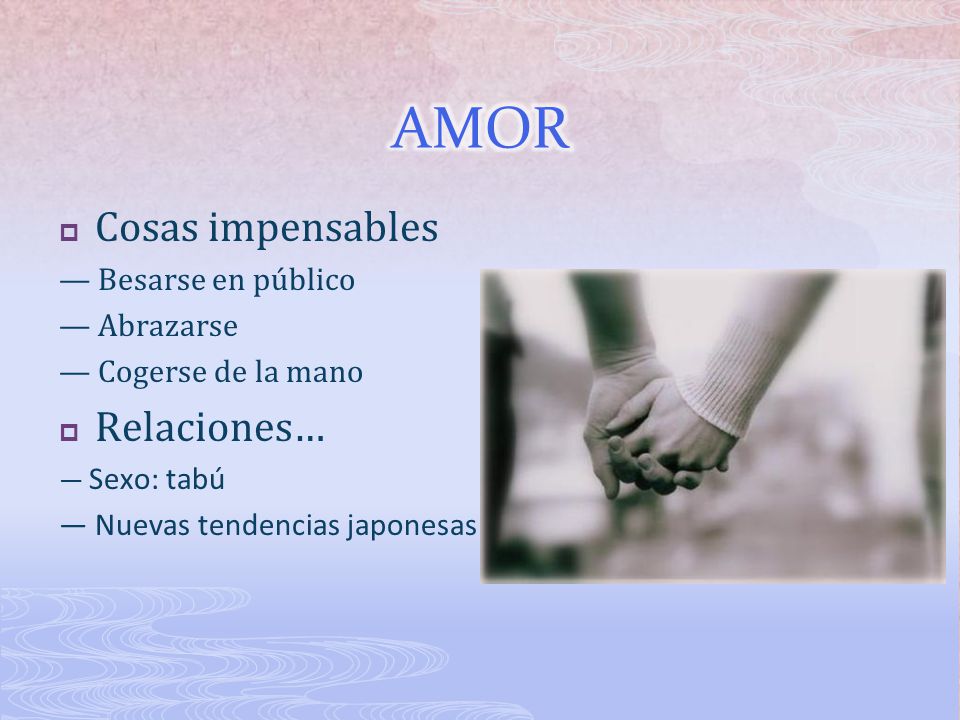 AMOR

Cosas impensables

— Besarse en público

— Abrazarse

— Cogerse de la mano

Relaciones…

— Sexo: tabú

— Nuevas tendencias japonesas